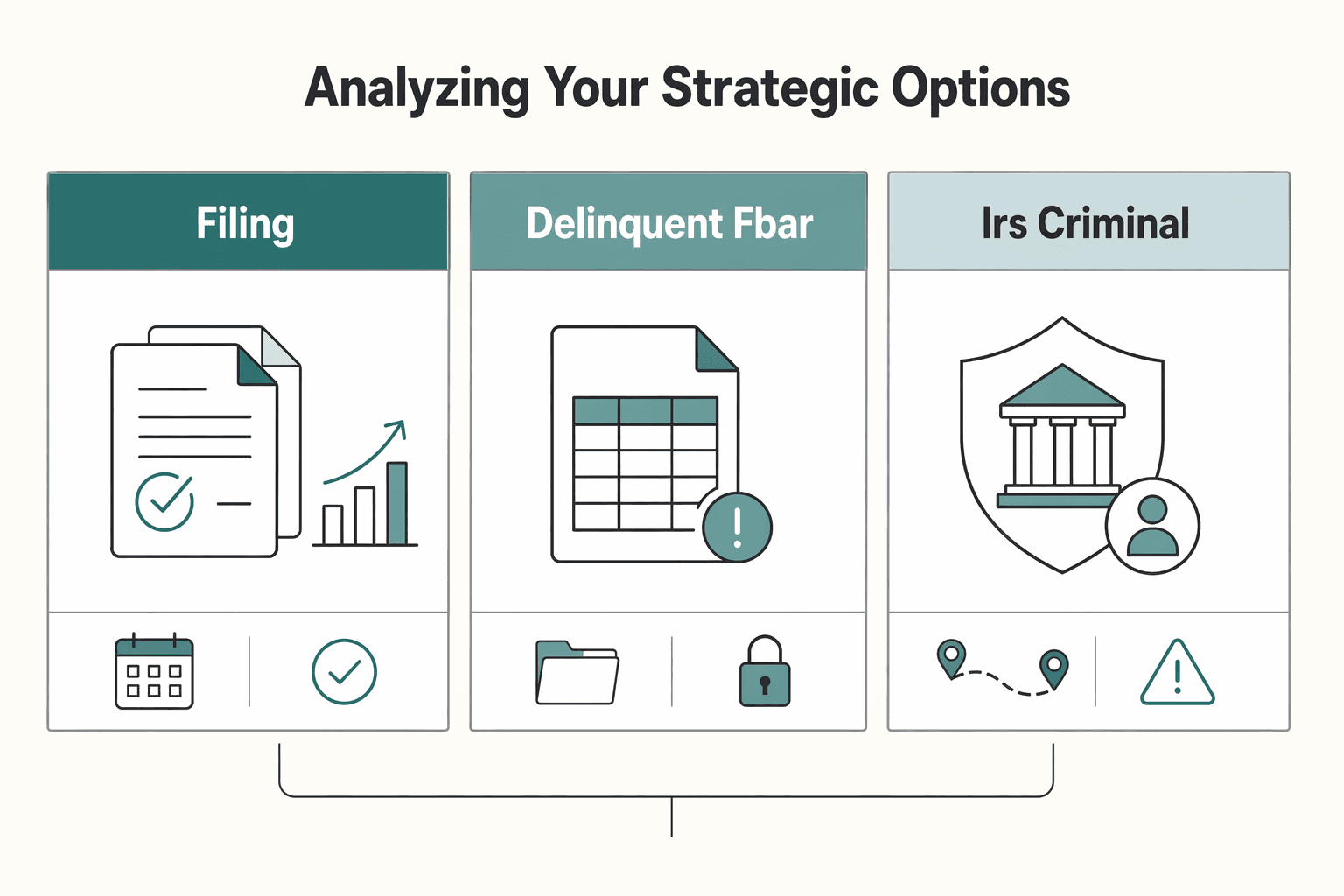 Analyzing Your Strategic Options

Filing

Delinquent Fbar

Irs Criminal